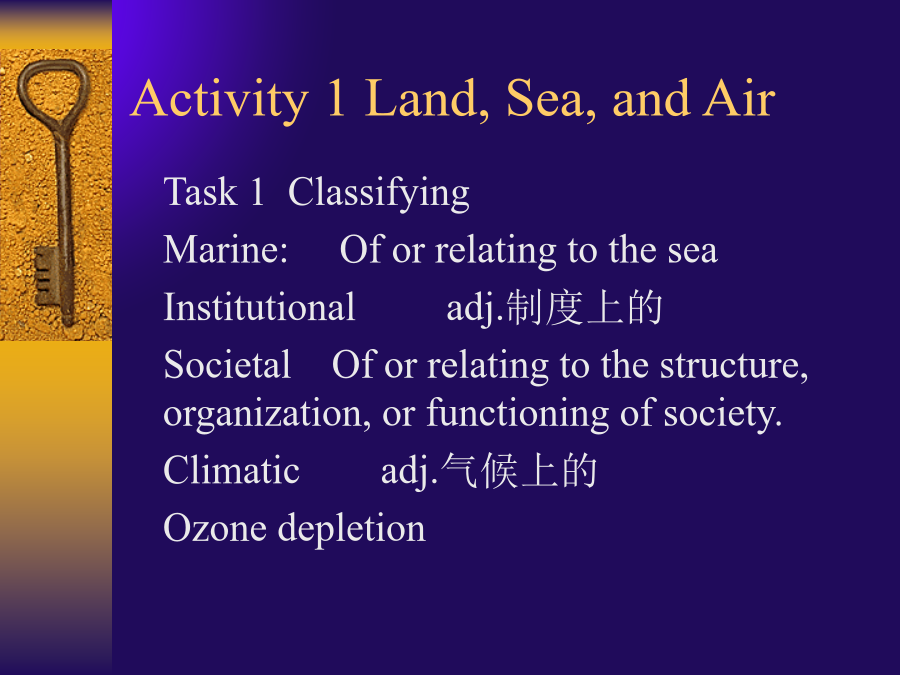 Activity 1 Land, Sea, and Air

Task 1 Classifying

Marine: Of or relating to the sea

Institutional adj.制度上的

Societal Of or relating to the structure, organization, or functioning of society.

Climatic adj.气候上的

Ozone depletion